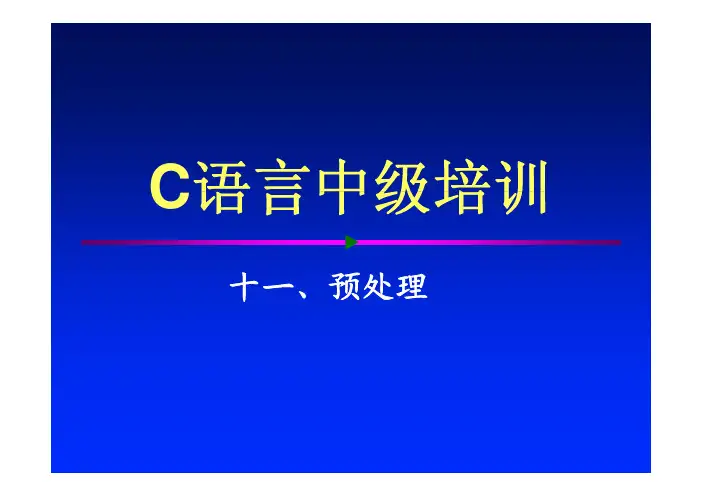 C语言中级培训

十一、预处理